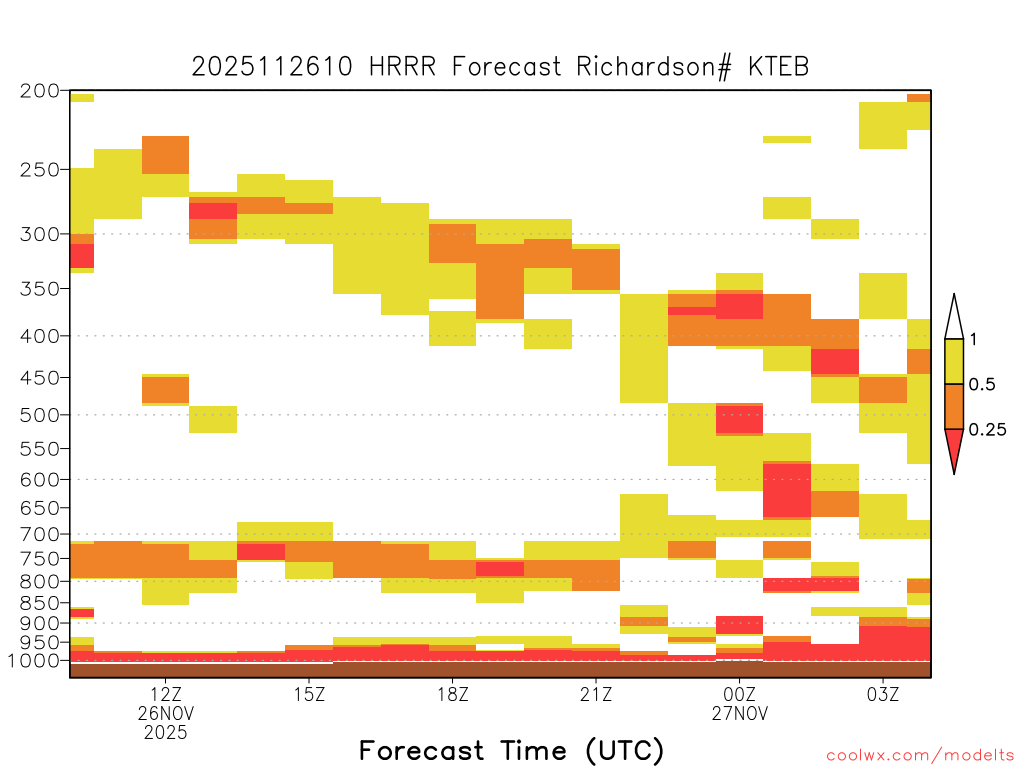 2025112610 HRRR Forecast Richardson# KTEB

200
250
300
350
400
450
500
550
600
650
700
750
800
850
900
950
1000

1
0.5
0.25

12Z
26NOV
2025
15Z
18Z
21Z
00Z
27NOV
03Z

Forecast Time (UTC)

coolwx.com/modelts